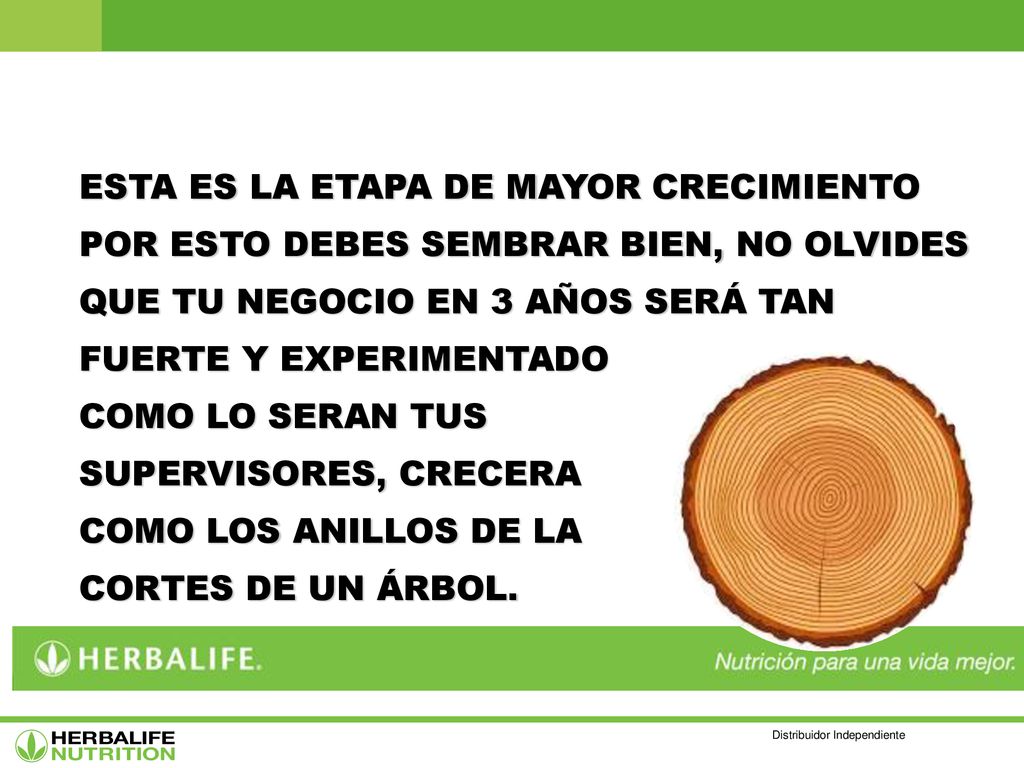 ESTA ES LA ETAPA DE MAYOR CRECIMIENTO POR ESTO DEBES SEMBRAR BIEN, NO OLVIDES QUE TU NEGOCIO EN 3 AÑOS SERÁ TAN FUERTE Y EXPERIMENTADO COMO LO SERAN TUS SUPERVISORES, CRECERA COMO LOS ANILLOS DE LA CORTES DE UN ÁRBOL.

HERBALIFE.

Nutrición para una vida mejor.

HERBALIFE NUTRITION

Distribuidor Independiente